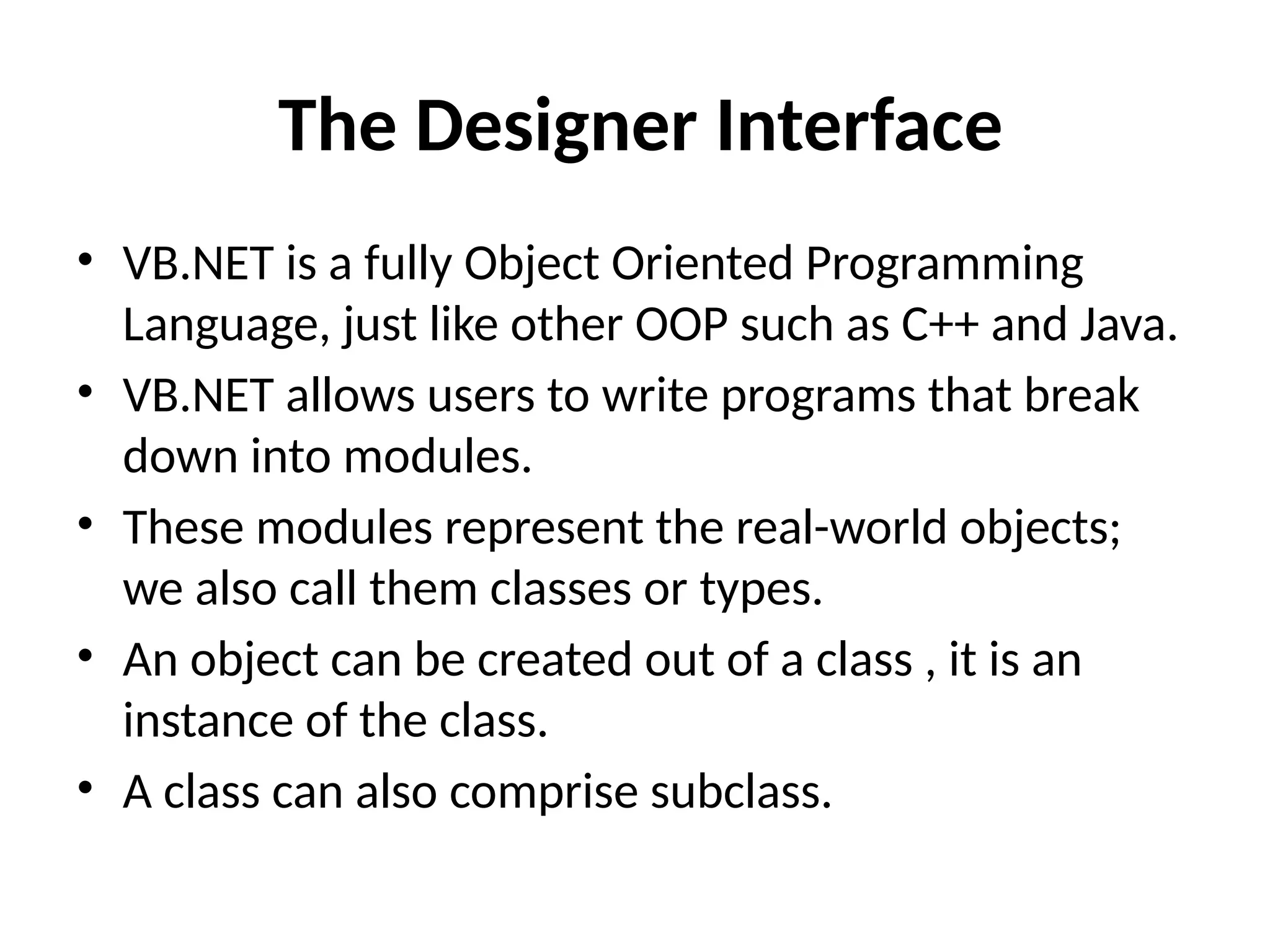 The Designer Interface

• VB.NET is a fully Object Oriented Programming Language, just like other OOP such as C++ and Java.
• VB.NET allows users to write programs that break down into modules.
• These modules represent the real-world objects; we also call them classes or types.
• An object can be created out of a class , it is an instance of the class.
• A class can also comprise subclass.